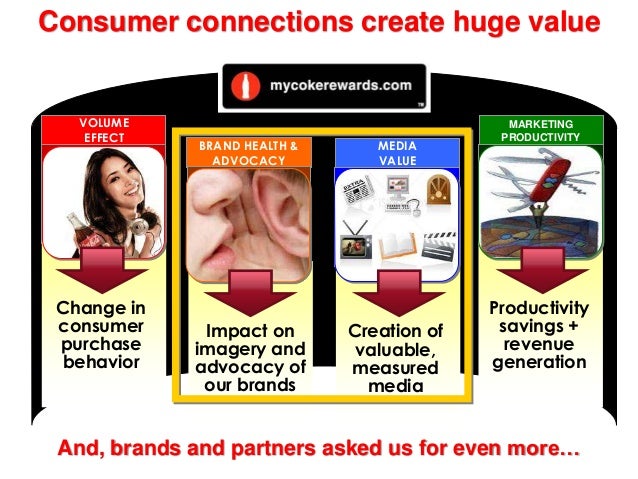 Consumer connections create huge value

mycokerewards.com

VOLUME EFFECT

Change in consumer purchase behavior

BRAND HEALTH & ADVOCACY

Impact on imagery and advocacy of our brands

MEDIA VALUE

EXTRA

Creation of valuable, measured media

MARKETING PRODUCTIVITY

Productivity savings + revenue generation

And, brands and partners asked us for even more…